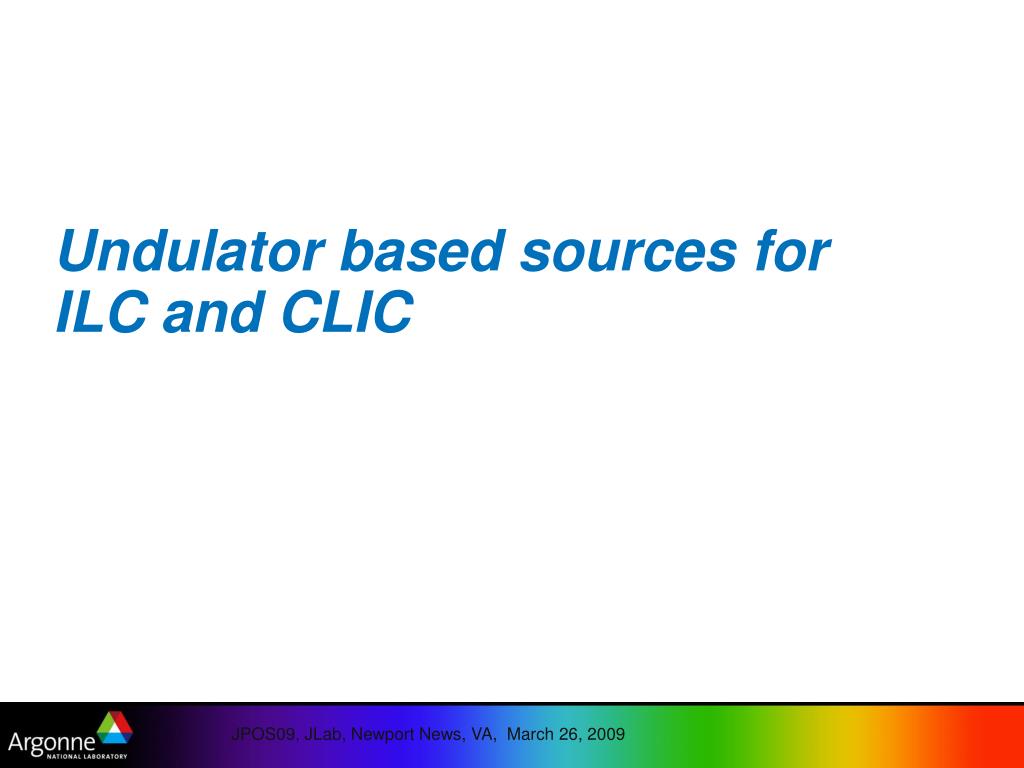 Undulator based sources for ILC and CLIC

Argonne
NATIONAL LABORATORY

JPOS09, JLab, Newport News, VA, March 26, 2009